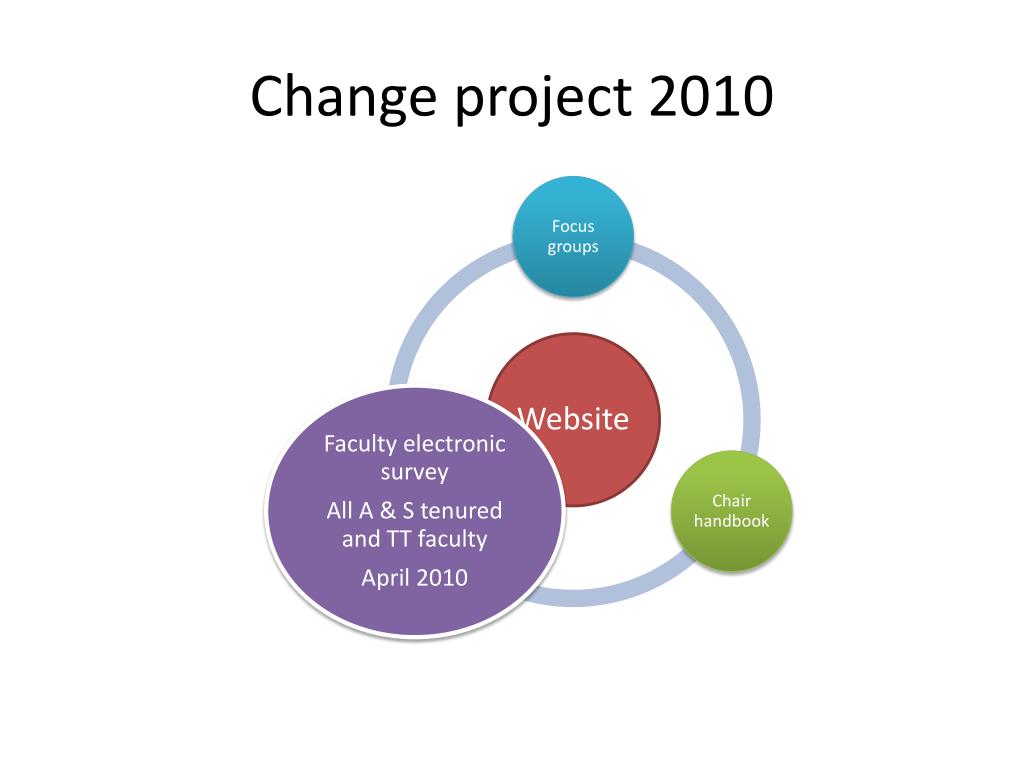 Change project 2010

Focus groups

Website

Faculty electronic survey

All A & S tenured and TT faculty

April 2010

Chair handbook